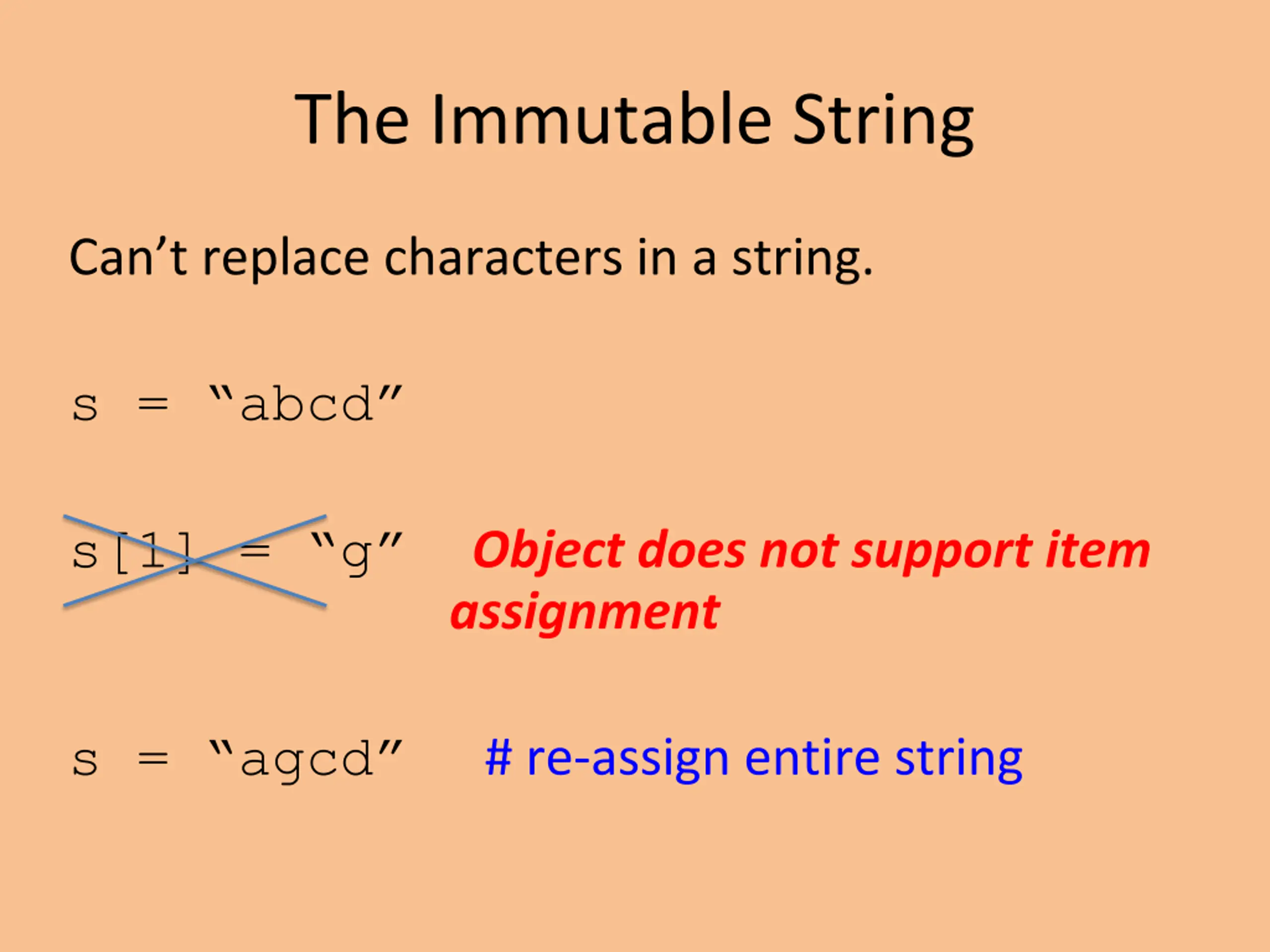 The Immutable String

Can’t replace characters in a string.

s = “abcd”

s[1] = “g” Object does not support item assignment

s = “agcd” # re-assign entire string